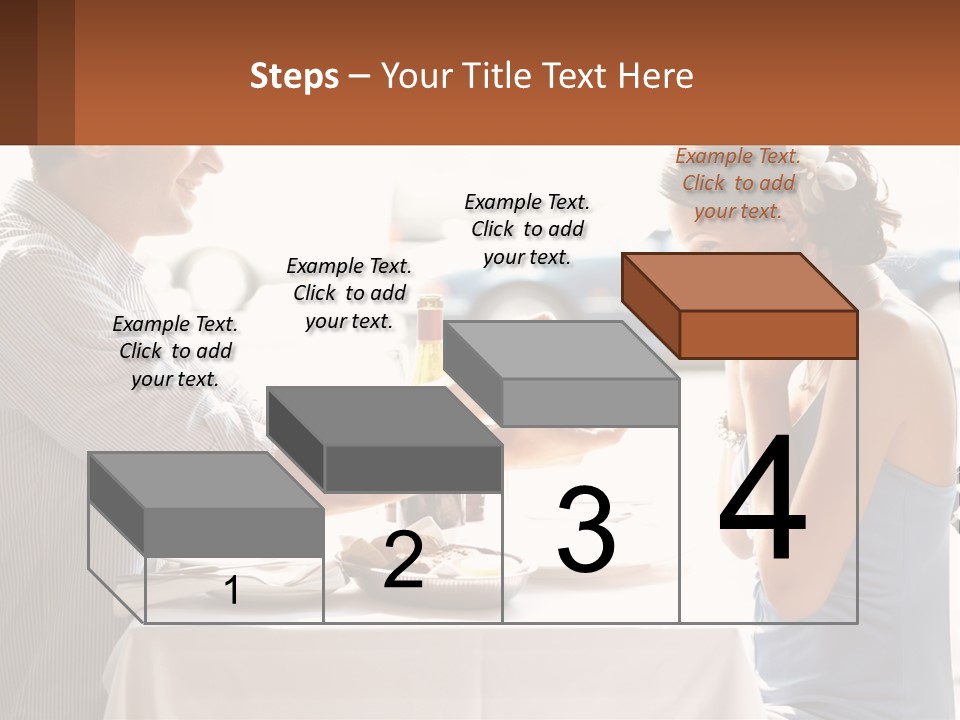 Steps – Your Title Text Here

Example Text. Click to add your text.

Example Text. Click to add your text.

Example Text. Click to add your text.

Example Text. Click to add your text.

1

2

3

4